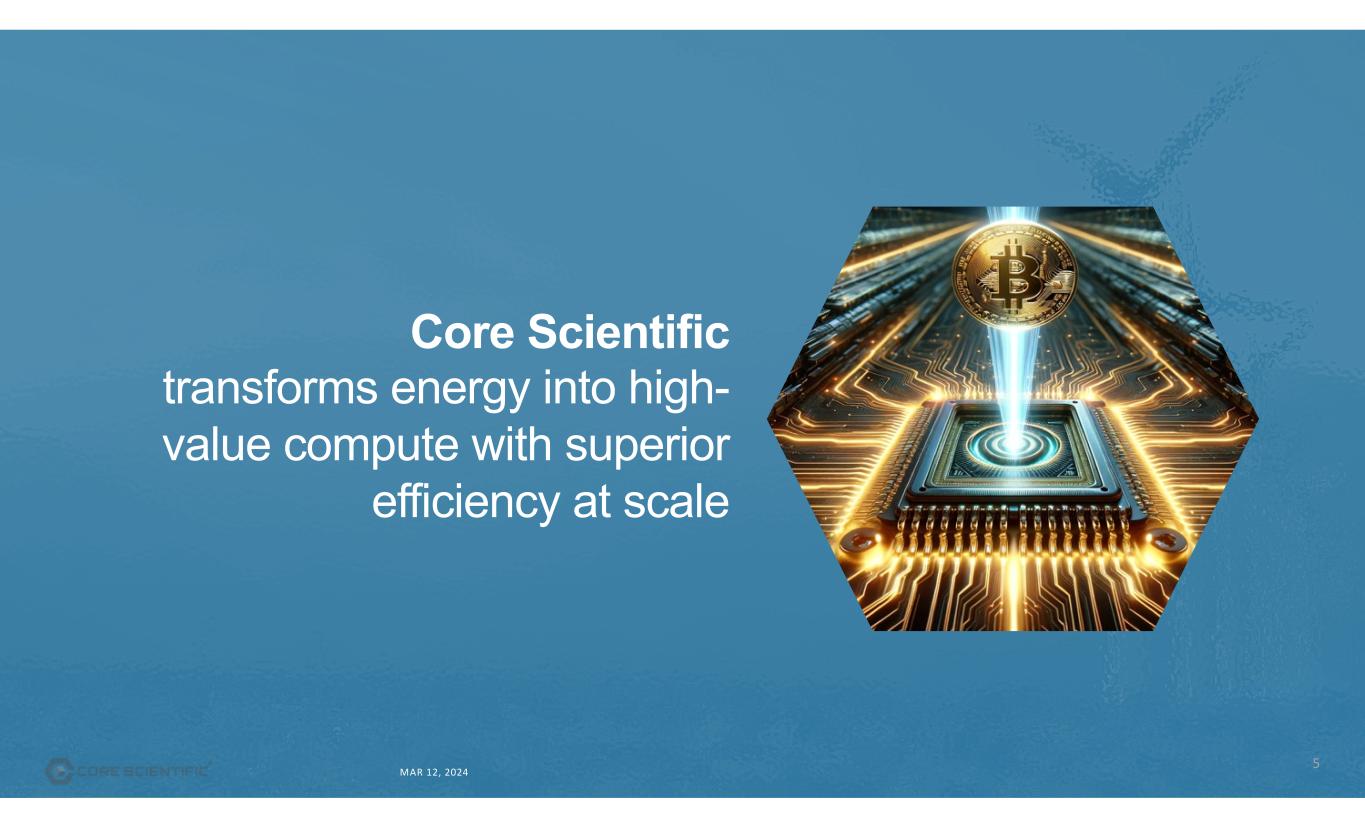 Core Scientific
transforms energy into high-value compute with superior efficiency at scale

CORE SCIENTIFIC

MAR 12, 2024

5